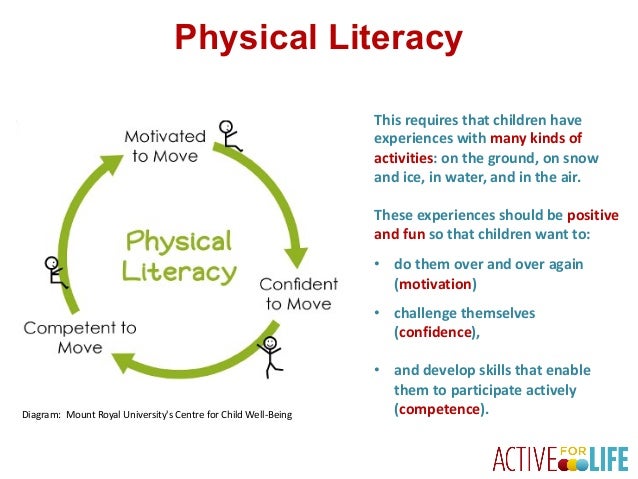 Physical Literacy

Motivated to Move

Physical Literacy

Confident to Move

Competent to Move

Diagram: Mount Royal University's Centre for Child Well-Being

This requires that children have experiences with many kinds of activities: on the ground, on snow and ice, in water, and in the air.

These experiences should be positive and fun so that children want to:

• do them over and over again (motivation)

• challenge themselves (confidence),

• and develop skills that enable them to participate actively (competence).

ACTIVE FOR LIFE